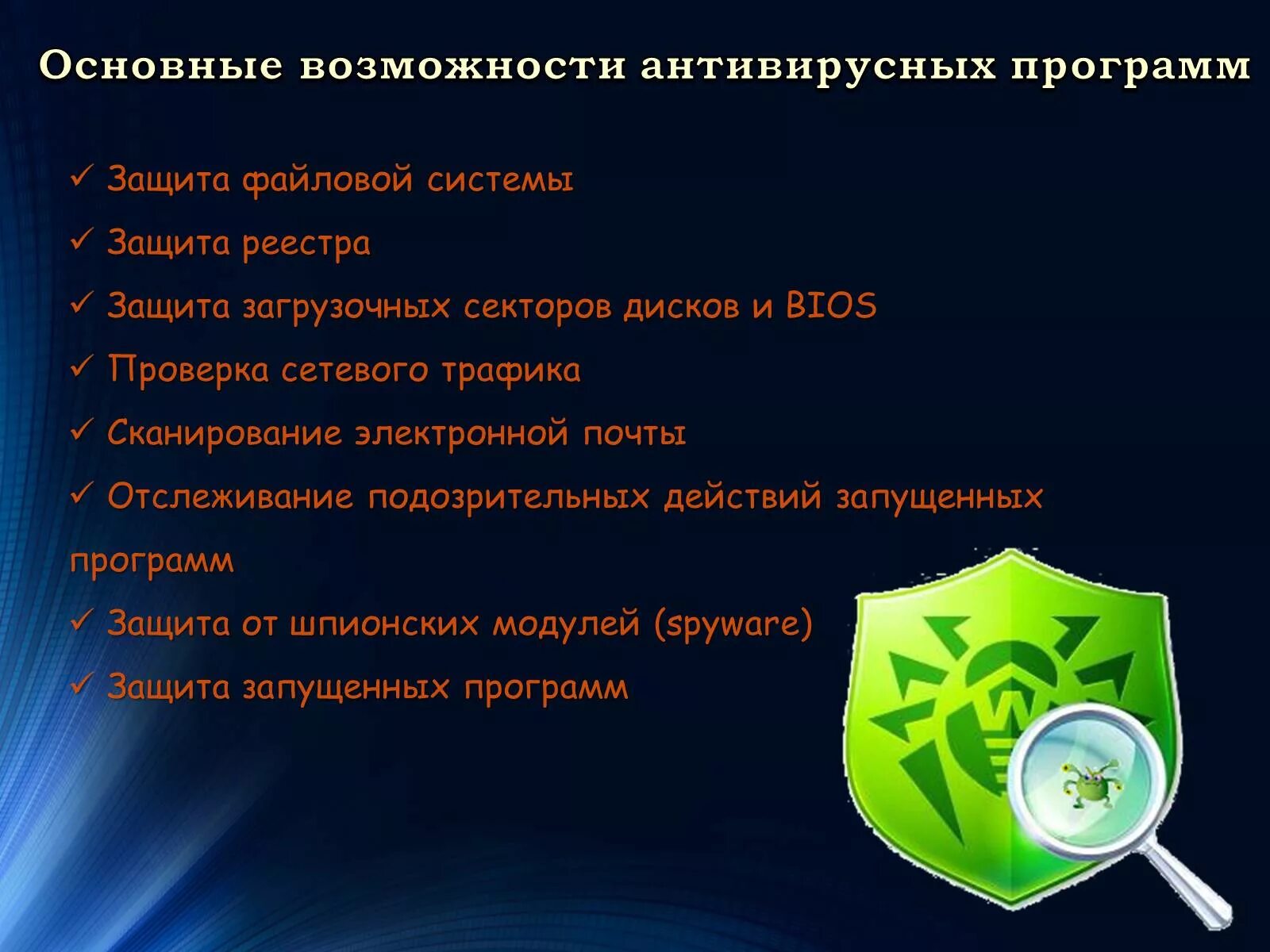 Основные возможности антивирусных программ

✓ Защита файловой системы
✓ Защита реестра
✓ Защита загрузочных секторов дисков и BIOS
✓ Проверка сетевого трафика
✓ Сканирование электронной почты
✓ Отслеживание подозрительных действий запущенных программ
✓ Защита от шпионских модулей (spyware)
✓ Защита запущенных программ